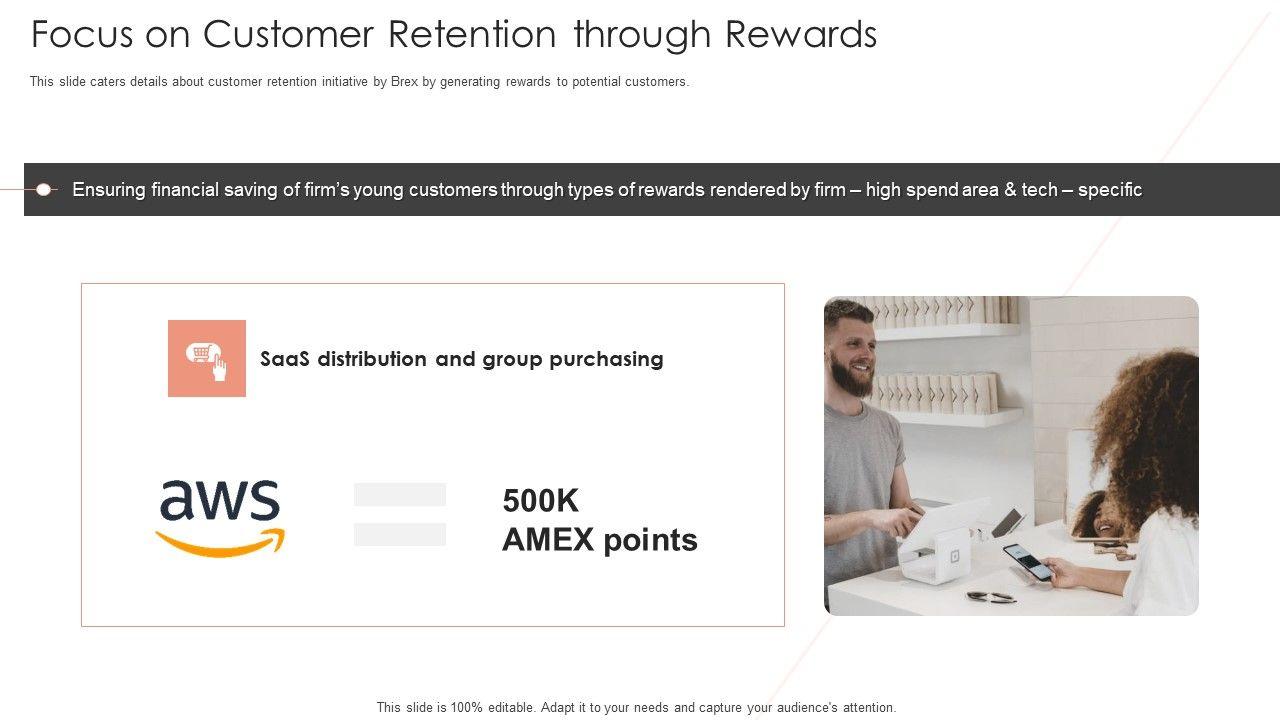 Focus on Customer Retention through Rewards

This slide caters details about customer retention initiative by Brex by generating rewards to potential customers.

Ensuring financial saving of firm's young customers through types of rewards rendered by firm – high spend area & tech – specific

SaaS distribution and group purchasing

aws

500K
AMEX points

This slide is 100% editable. Adapt it to your needs and capture your audience's attention.